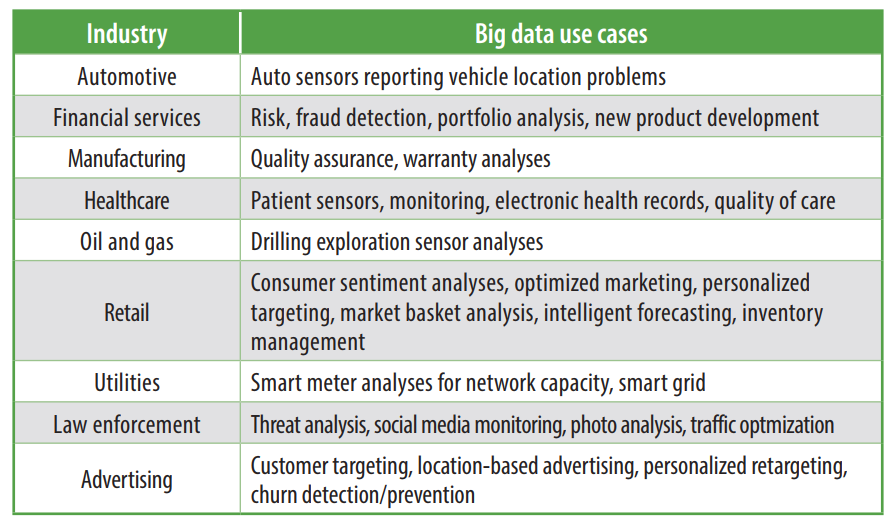 | Industry | Big data use cases |
|---|---|
| Automotive | Auto sensors reporting vehicle location problems |
| Financial services | Risk, fraud detection, portfolio analysis, new product development |
| Manufacturing | Quality assurance, warranty analyses |
| Healthcare | Patient sensors, monitoring, electronic health records, quality of care |
| Oil and gas | Drilling exploration sensor analyses |
| Retail | Consumer sentiment analyses, optimized marketing, personalized targeting, market basket analysis, intelligent forecasting, inventory management |
| Utilities | Smart meter analyses for network capacity, smart grid |
| Law enforcement | Threat analysis, social media monitoring, photo analysis, traffic optmization |
| Advertising | Customer targeting, location-based advertising, personalized retargeting, churn detection/prevention |